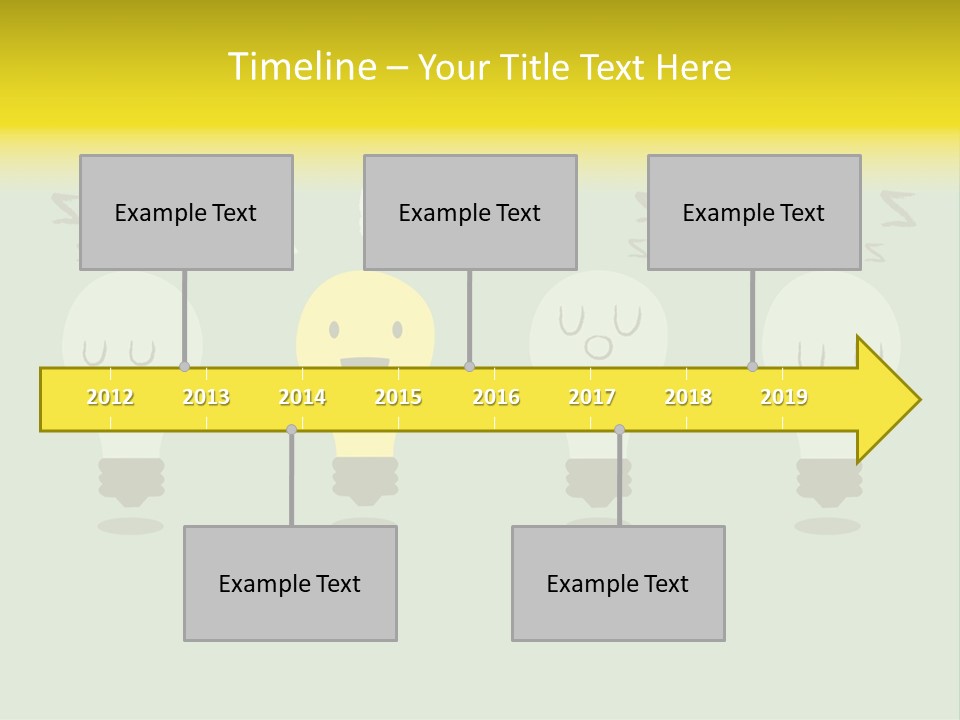 Timeline – Your Title Text Here

Example Text

Example Text

Example Text

2012 2013 2014 2015 2016 2017 2018 2019

Example Text

Example Text